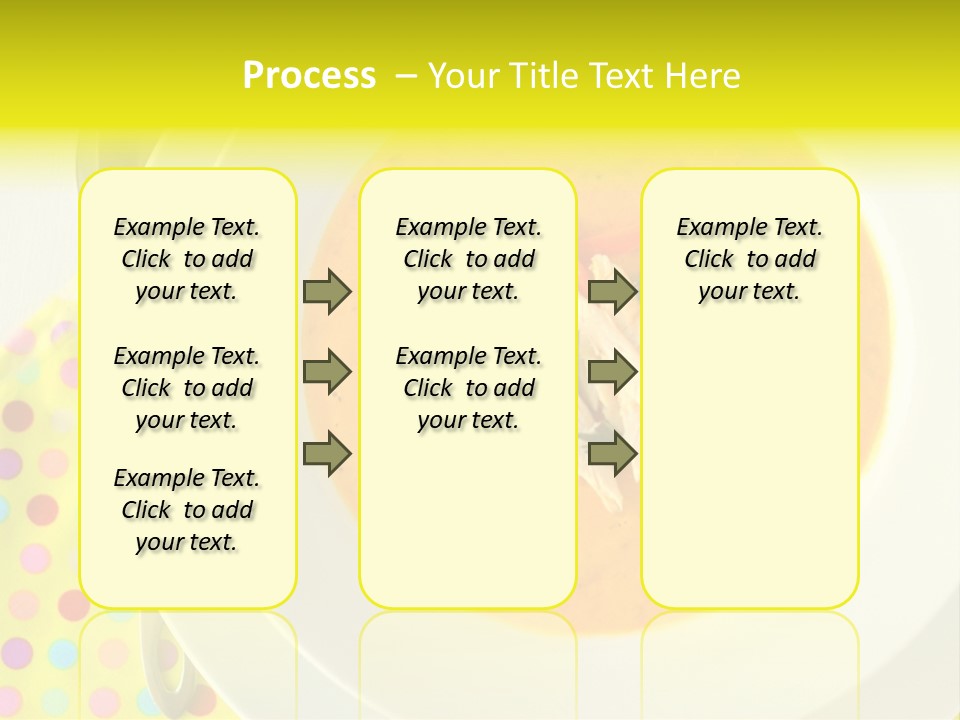 Process – Your Title Text Here

Example Text. Click to add your text.

Example Text. Click to add your text.

Example Text. Click to add your text.

Example Text. Click to add your text.

Example Text. Click to add your text.

Example Text. Click to add your text.